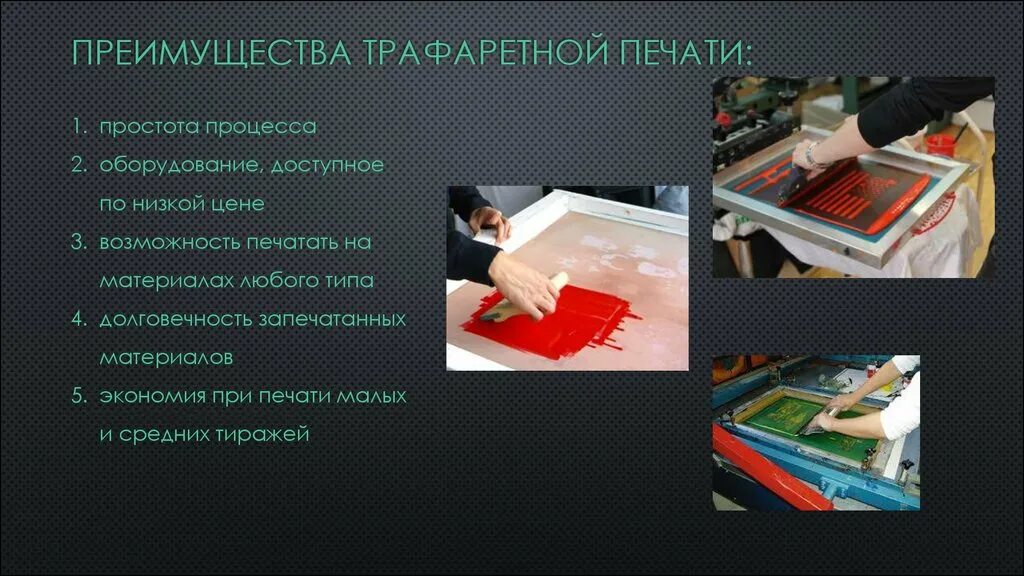 ПРЕИМУЩЕСТВА ТРАФАРЕТНОЙ ПЕЧАТИ:

1. простота процесса
2. оборудование, доступное по низкой цене
3. возможность печатать на материалах любого типа
4. долговечность запечатанных материалов
5. экономия при печати малых и средних тиражей